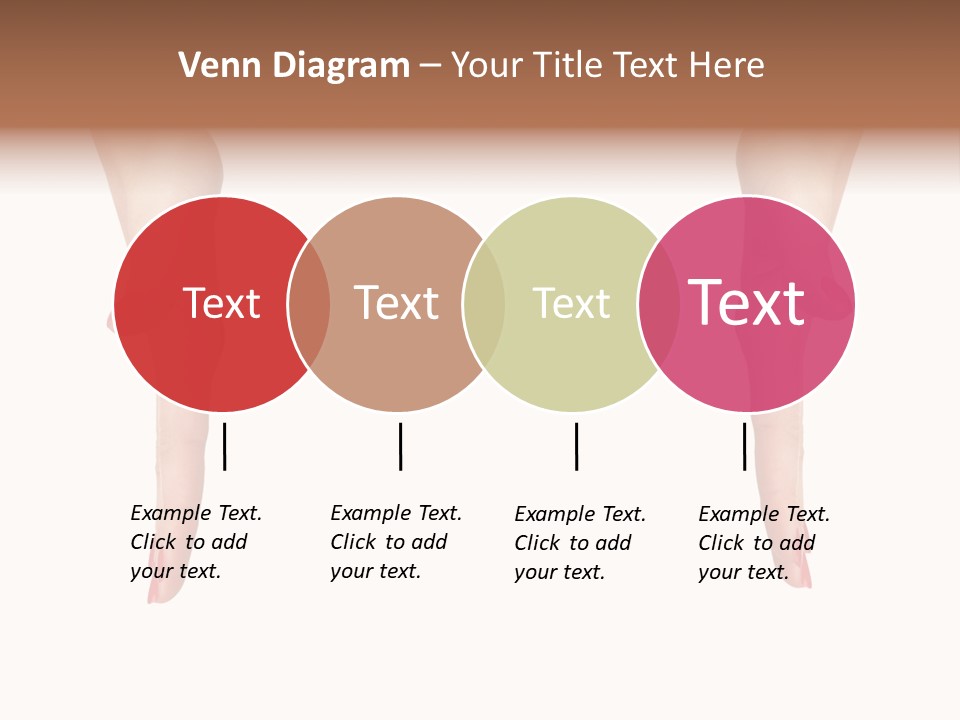 Venn Diagram – Your Title Text Here

Text

Text

Text

Text

Example Text. Click to add your text.

Example Text. Click to add your text.

Example Text. Click to add your text.

Example Text. Click to add your text.